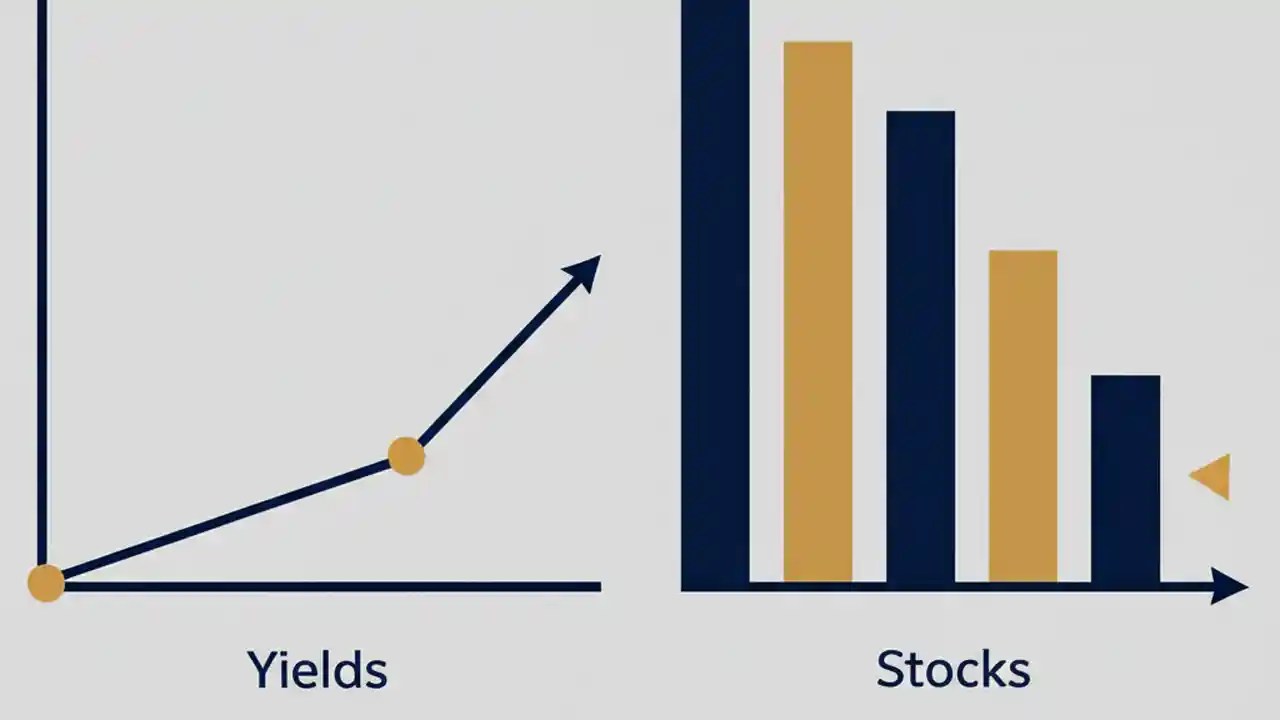 Yields

Stocks